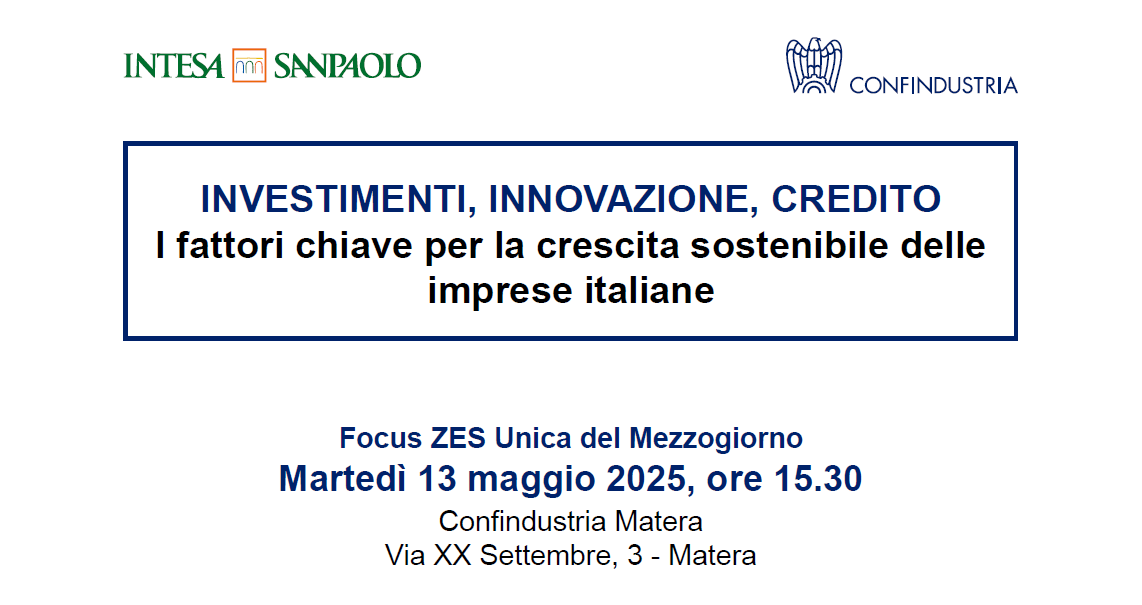 INTESA SANPAOLO

CONFINDUSTRIA

INVESTIMENTI, INNOVAZIONE, CREDITO
I fattori chiave per la crescita sostenibile delle imprese italiane

Focus ZES Unica del Mezzogiorno
Martedì 13 maggio 2025, ore 15.30
Confindustria Matera
Via XX Settembre, 3 - Matera